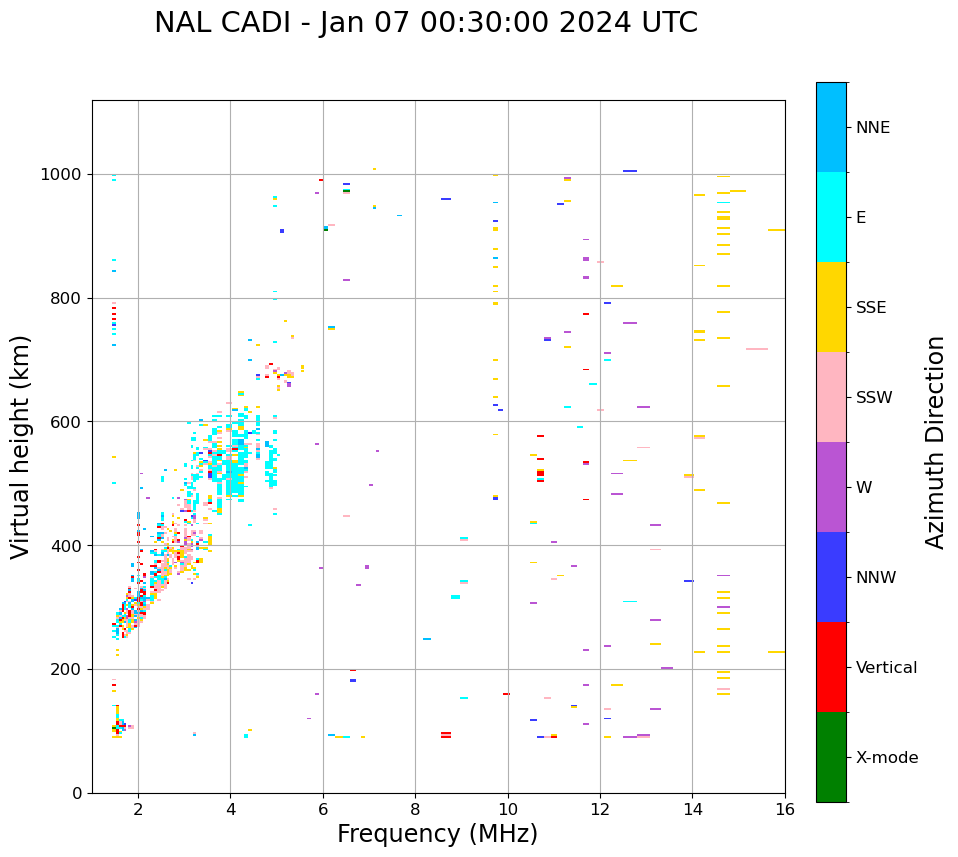 NAL CADI - Jan 07 00:30:00 2024 UTC

Virtual height (km)

1000
800
600
400
200
0

2
4
6
8
10
12
14
16

Frequency (MHz)

NNE
E
SSE
SSW
W
NNW
Vertical
X-mode

Azimuth Direction